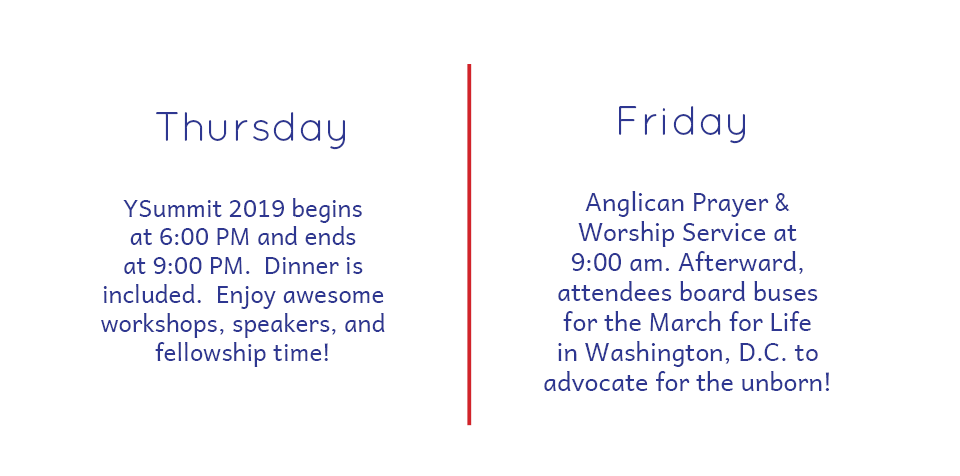 Thursday

YSummit 2019 begins at 6:00 PM and ends at 9:00 PM. Dinner is included. Enjoy awesome workshops, speakers, and fellowship time!

Friday

Anglican Prayer & Worship Service at 9:00 am. Afterward, attendees board buses for the March for Life in Washington, D.C. to advocate for the unborn!